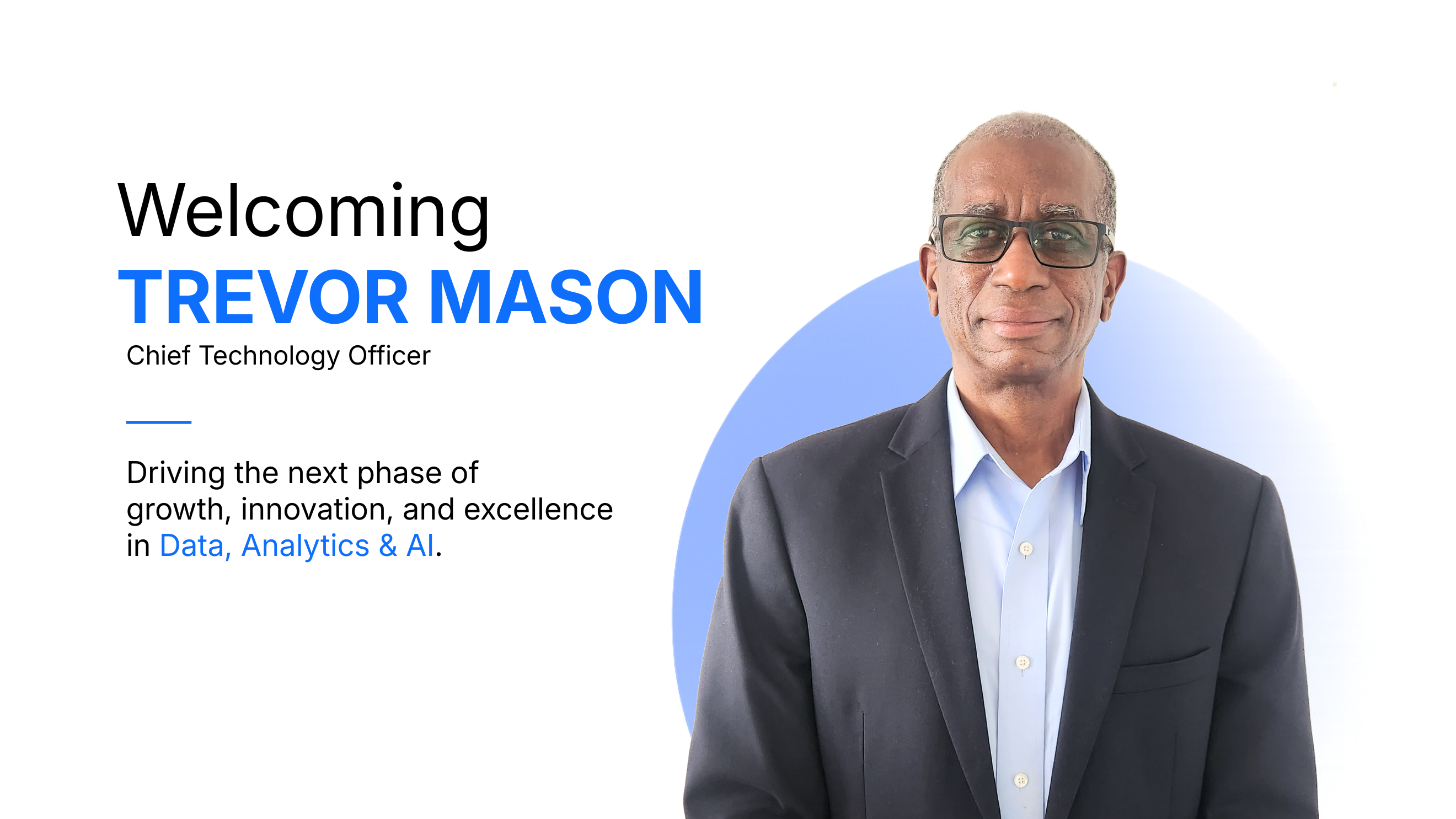 Welcoming
TREVOR MASON
Chief Technology Officer

Driving the next phase of growth, innovation, and excellence in Data, Analytics & AI.